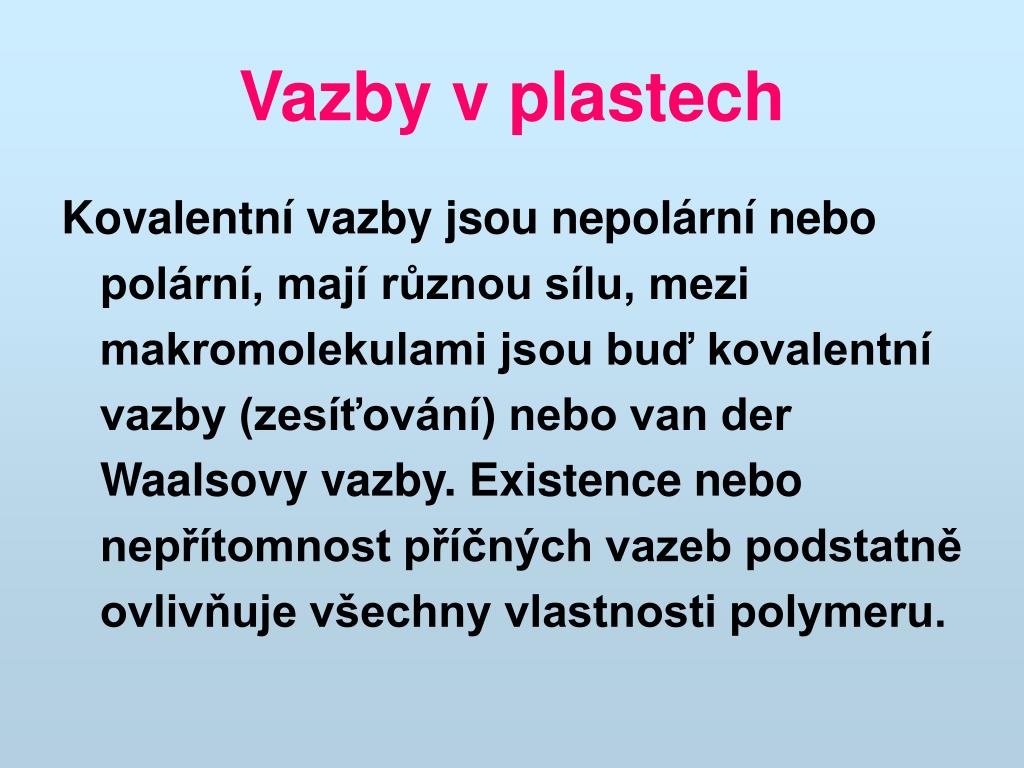 Vazby v plastech

Kovalentní vazby jsou nepolární nebo polární, mají různou sílu, mezi makromolekulami jsou buď kovalentní vazby (zesíťování) nebo van der Waalsovy vazby. Existence nebo nepřítomnost příčných vazeb podstatně ovlivňuje všechny vlastnosti polymeru.